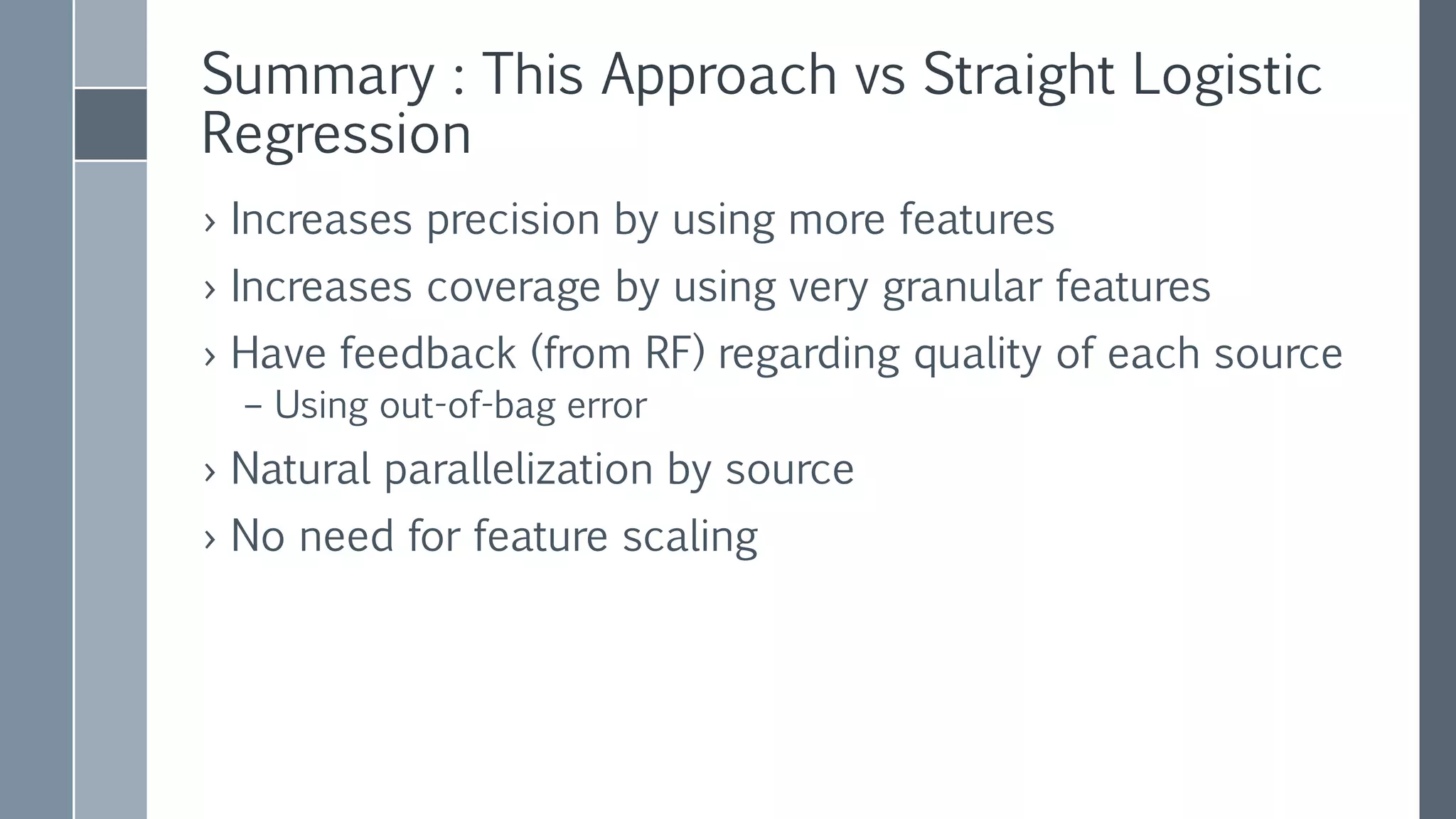 Summary : This Approach vs Straight Logistic Regression

› Increases precision by using more features

› Increases coverage by using very granular features

› Have feedback (from RF) regarding quality of each source
– Using out-of-bag error

› Natural parallelization by source

› No need for feature scaling